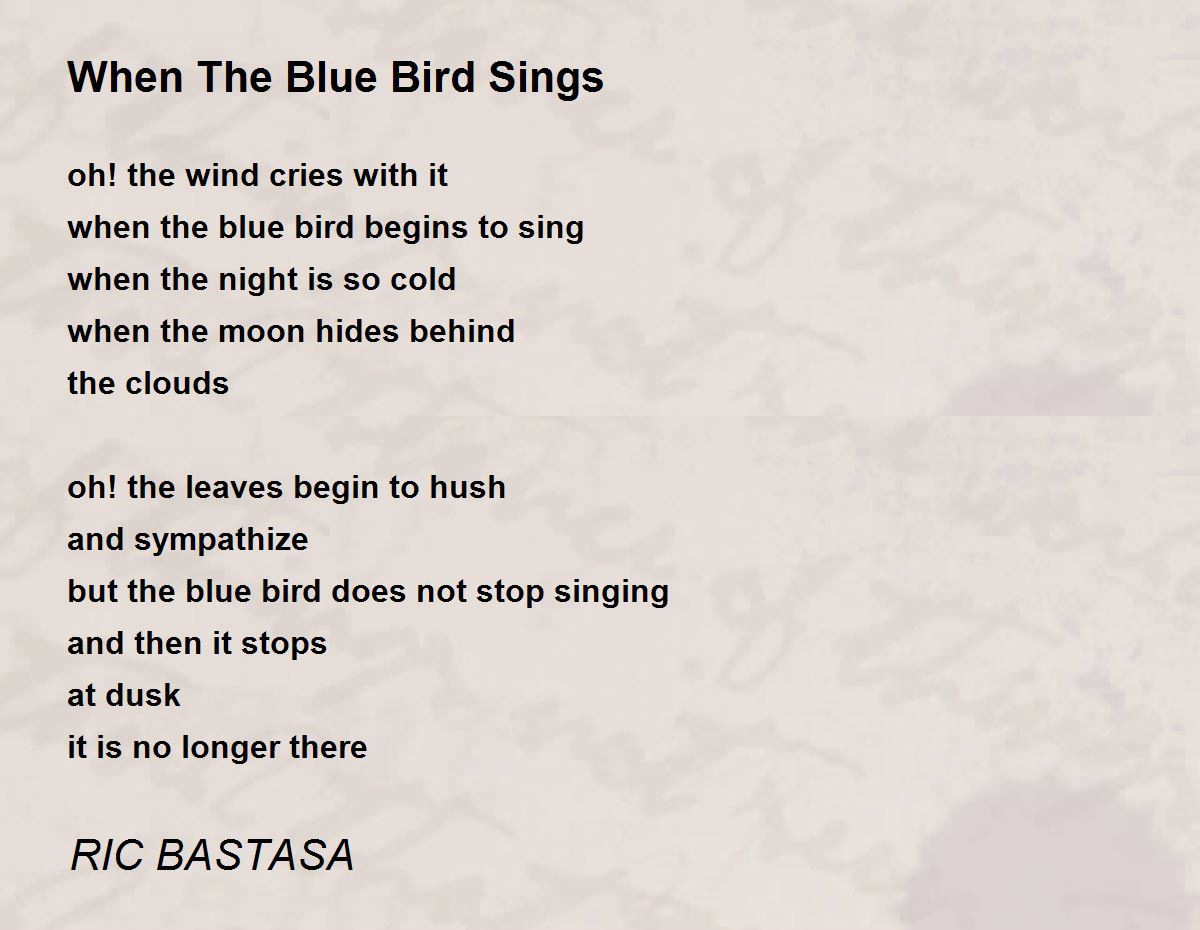 When The Blue Bird Sings

oh! the wind cries with it
when the blue bird begins to sing
when the night is so cold
when the moon hides behind
the clouds

oh! the leaves begin to hush
and sympathize
but the blue bird does not stop singing
and then it stops
at dusk
it is no longer there

RIC BASTASA